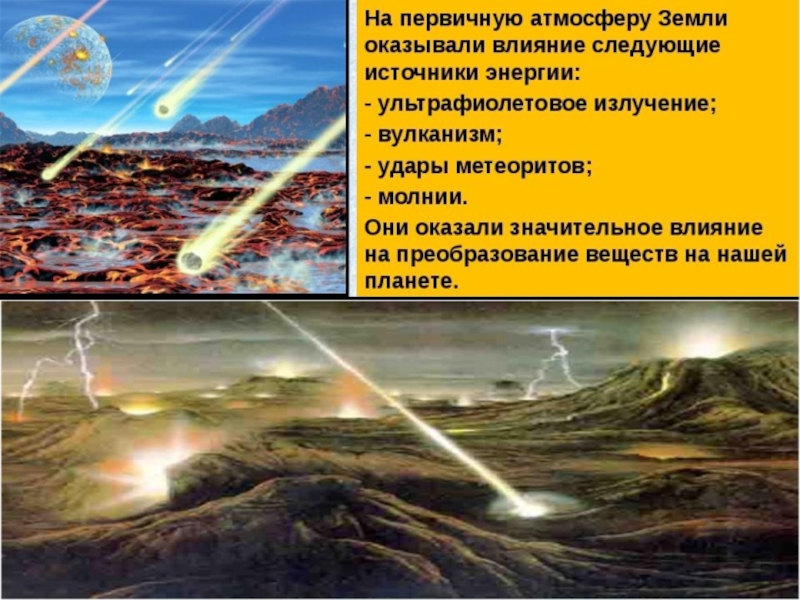 На первичную атмосферу Земли оказывали влияние следующие источники энергии:
- ультрафиолетовое излучение;
- вулканизм;
- удары метеоритов;
- молнии.
Они оказали значительное влияние на преобразование веществ на нашей планете.